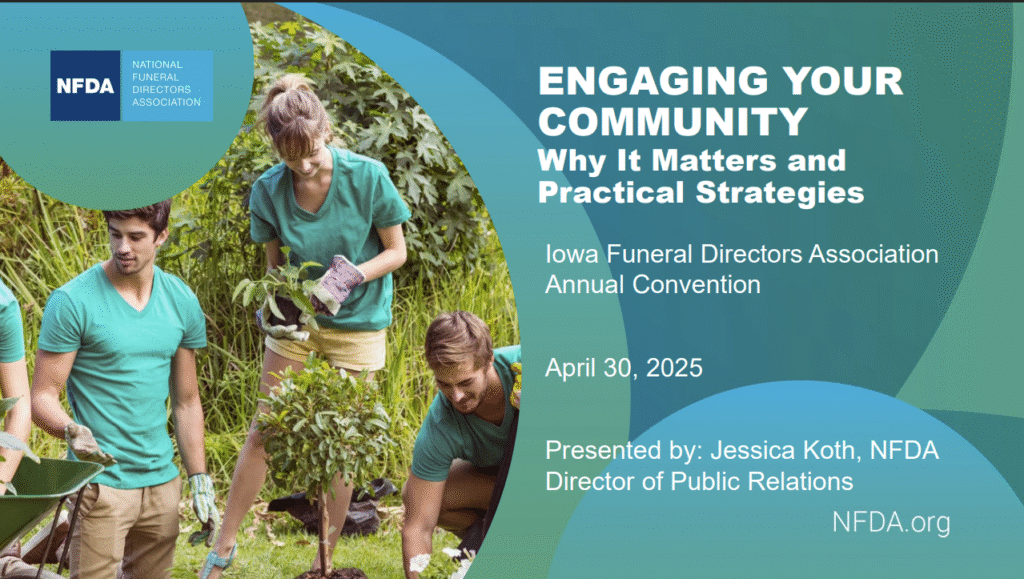 NFDA NATIONAL FUNERAL DIRECTORS ASSOCIATION

ENGAGING YOUR COMMUNITY
Why It Matters and Practical Strategies

Iowa Funeral Directors Association Annual Convention

April 30, 2025

Presented by: Jessica Koth, NFDA Director of Public Relations

NFDA.org